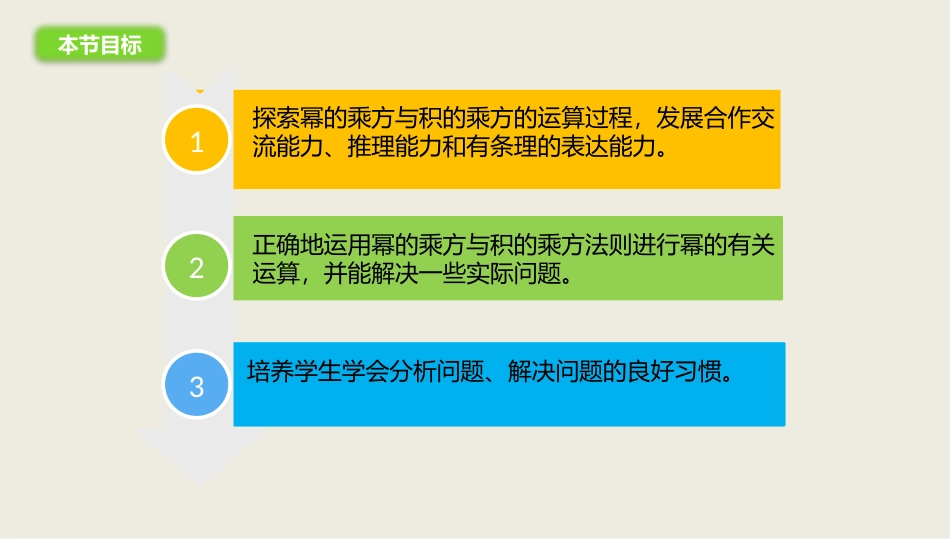 本节目标

1

探索幂的乘方与积的乘方的运算过程，发展合作交流能力、推理能力和有条理的表达能力。

2

正确地运用幂的乘方与积的乘方法则进行幂的有关运算，并能解决一些实际问题。

3

培养学生学会分析问题、解决问题的良好习惯。